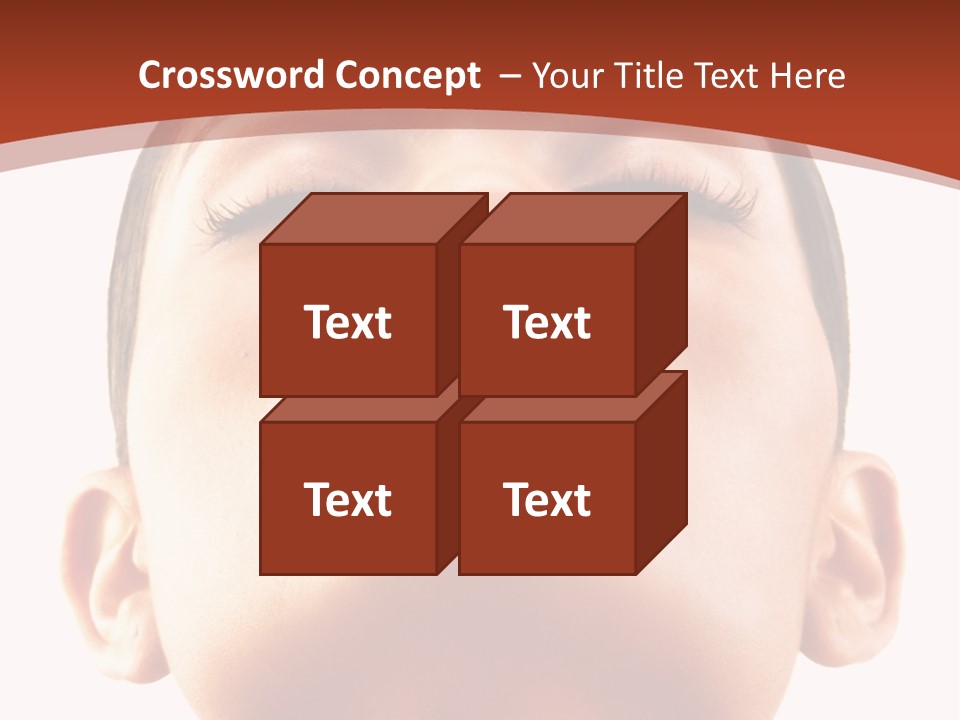 Crossword Concept – Your Title Text Here

Text

Text

Text

Text